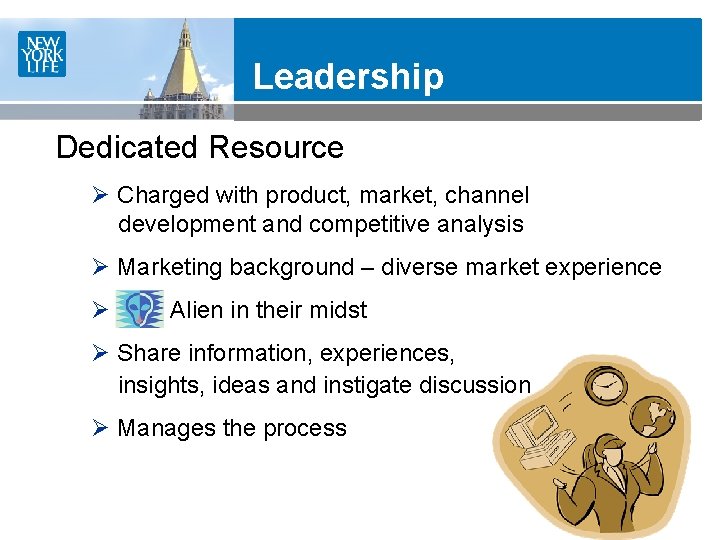 NEW YORK LIFE

Leadership

Dedicated Resource

➢ Charged with product, market, channel development and competitive analysis

➢ Marketing background – diverse market experience

➢ Alien in their midst

➢ Share information, experiences, insights, ideas and instigate discussion

➢ Manages the process